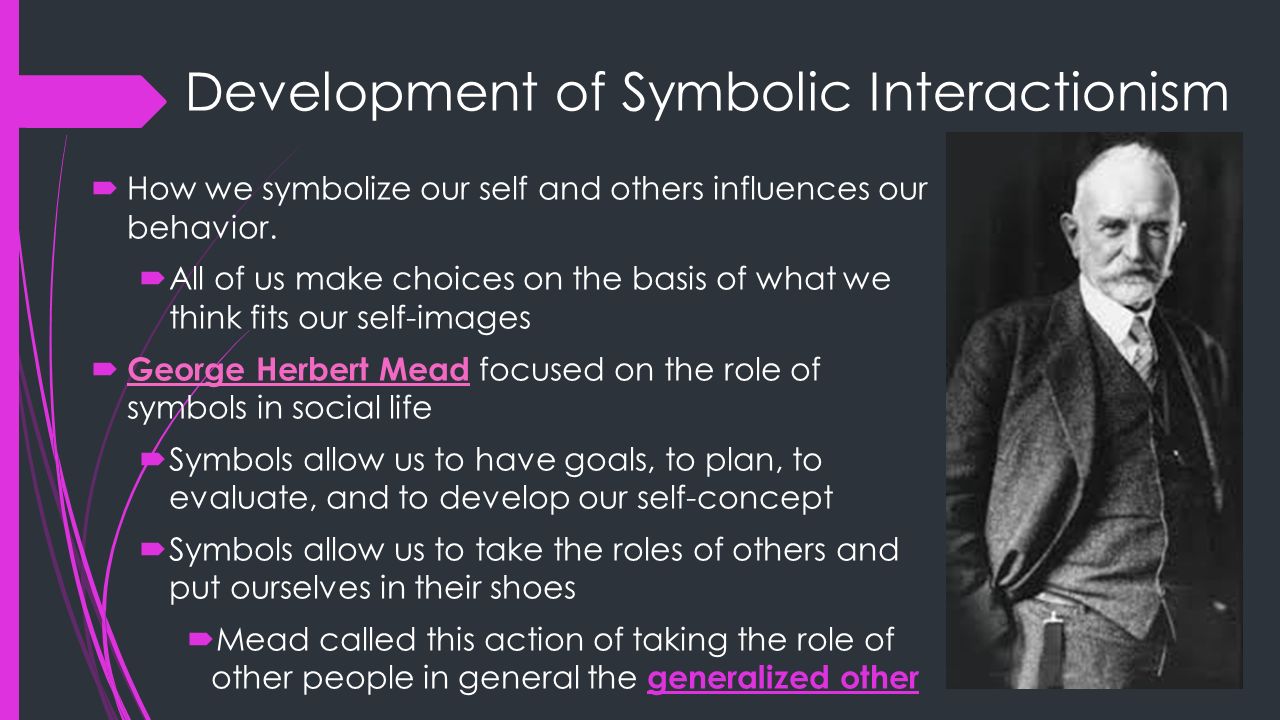 Development of Symbolic Interactionism

How we symbolize our self and others influences our behavior.

All of us make choices on the basis of what we think fits our self-images

George Herbert Mead focused on the role of symbols in social life

Symbols allow us to have goals, to plan, to evaluate, and to develop our self-concept

Symbols allow us to take the roles of others and put ourselves in their shoes

Mead called this action of taking the role of other people in general the generalized other